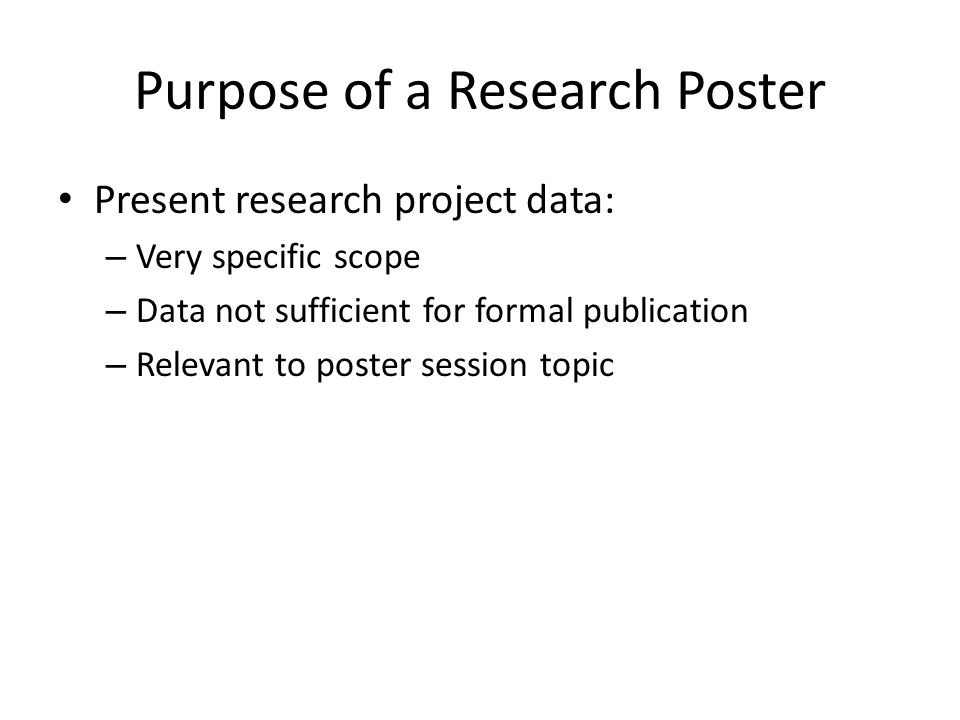 Purpose of a Research Poster

• Present research project data:
– Very specific scope
– Data not sufficient for formal publication
– Relevant to poster session topic